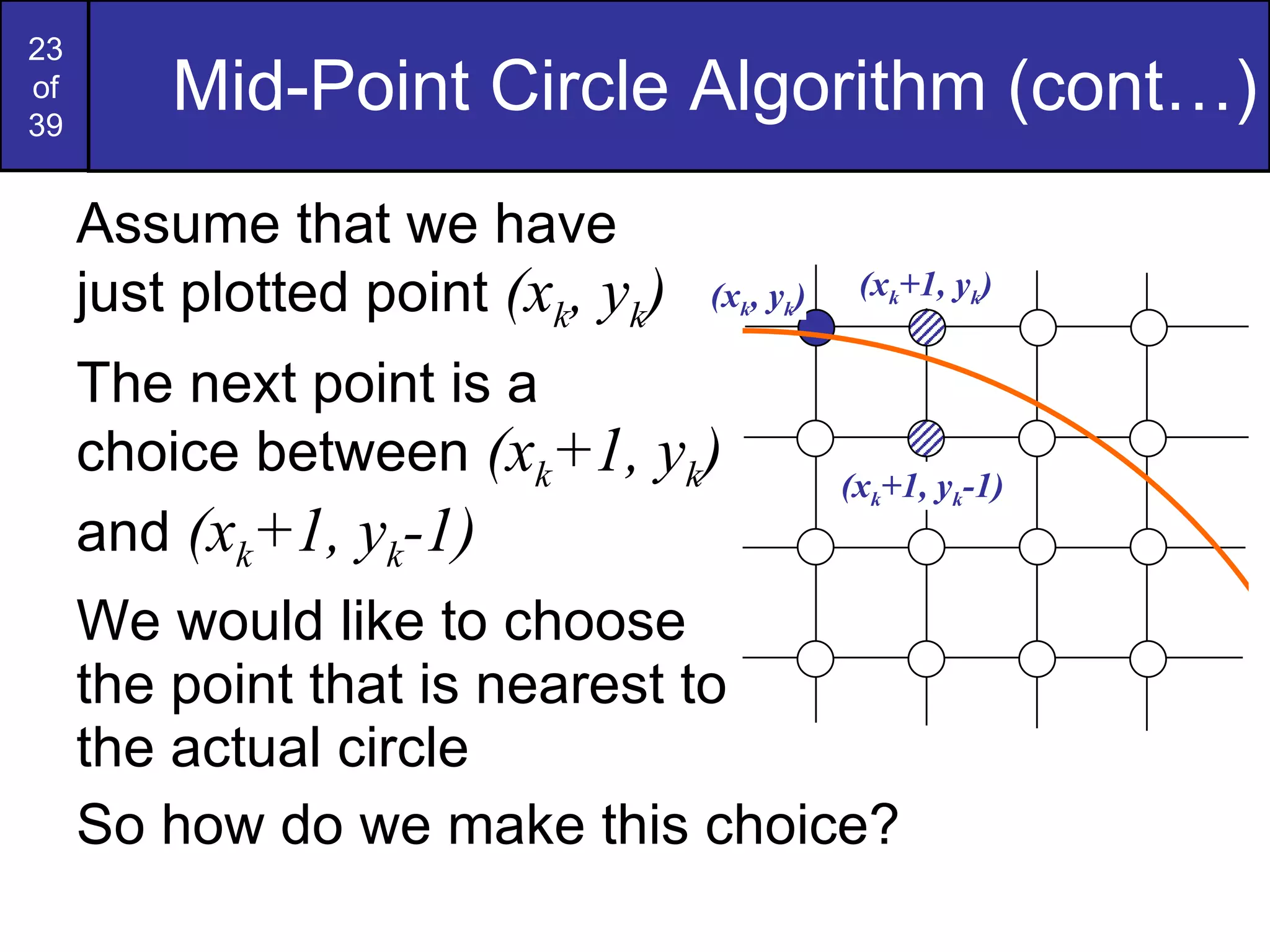 23
of
39

Mid-Point Circle Algorithm (cont…)

Assume that we have just plotted point $(x_k, y_k)$

The next point is a choice between $(x_k+1, y_k)$ and $(x_k+1, y_k-1)$

We would like to choose the point that is nearest to the actual circle

So how do we make this choice?

$(x_k, y_k)$

$(x_k+1, y_k)$

$(x_k+1, y_k-1)$